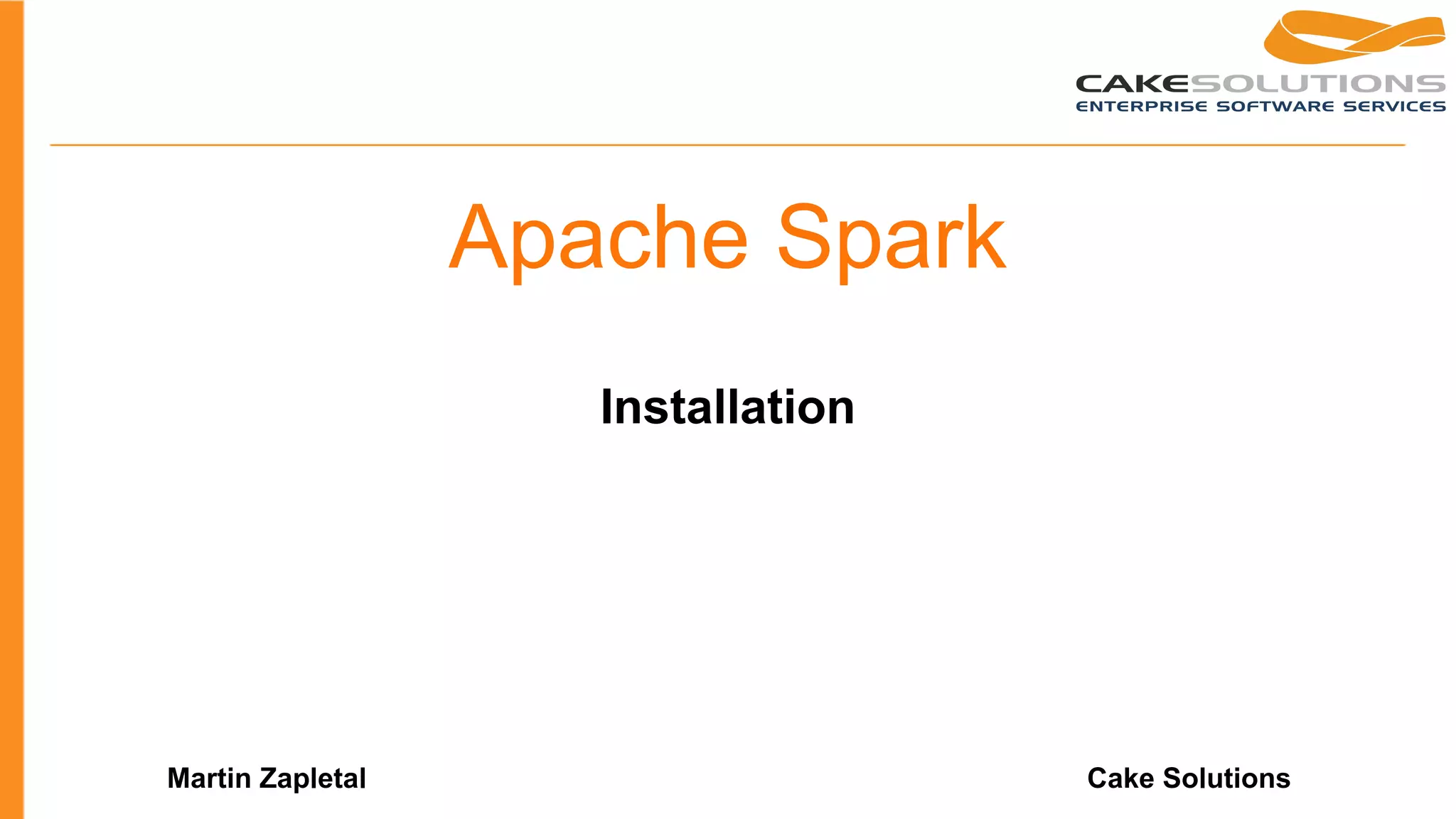 CAKESOLUTIONS
ENTERPRISE SOFTWARE SERVICES

Apache Spark

Installation

Martin Zapletal

Cake Solutions